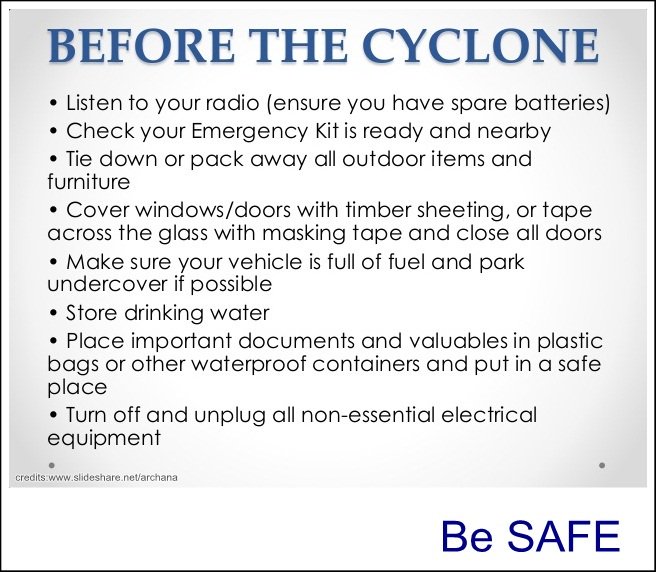 BEFORE THE CYCLONE

• Listen to your radio (ensure you have spare batteries)
• Check your Emergency Kit is ready and nearby
• Tie down or pack away all outdoor items and furniture
• Cover windows/doors with timber sheeting, or tape across the glass with masking tape and close all doors
• Make sure your vehicle is full of fuel and park undercover if possible
• Store drinking water
• Place important documents and valuables in plastic bags or other waterproof containers and put in a safe place
• Turn off and unplug all non-essential electrical equipment

credits:www.slideshare.net/archana

Be SAFE